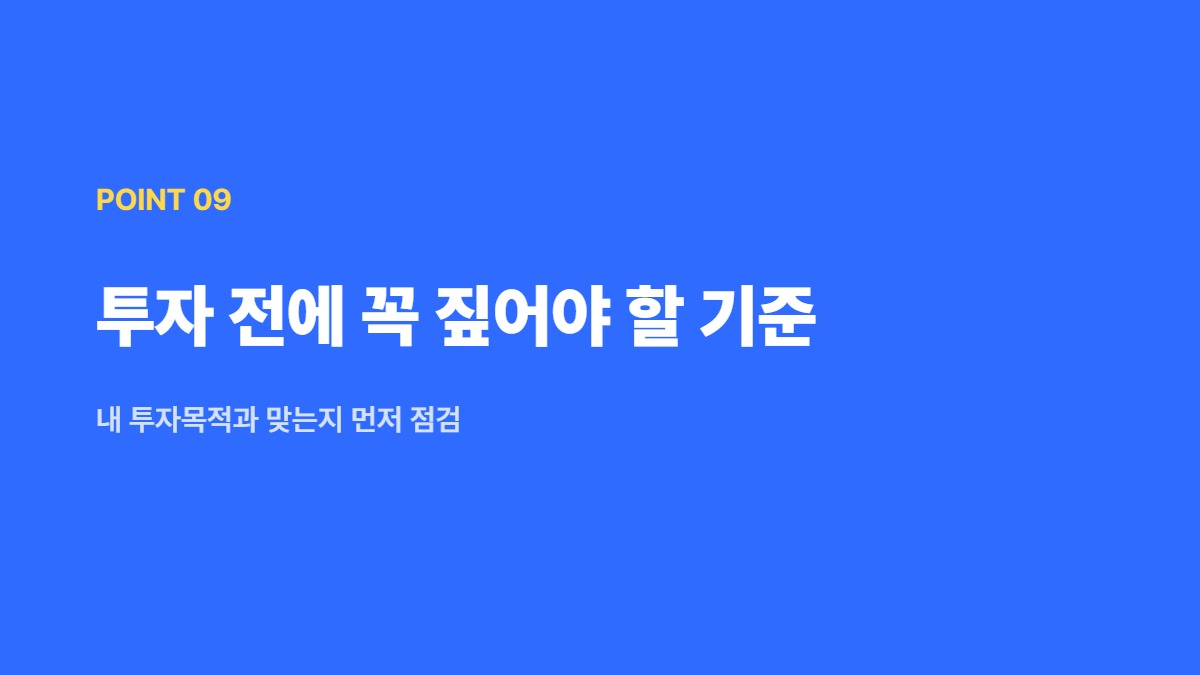 POINT 09

투자 전에 꼭 짚어야 할 기준

내 투자목적과 맞는지 먼저 점검